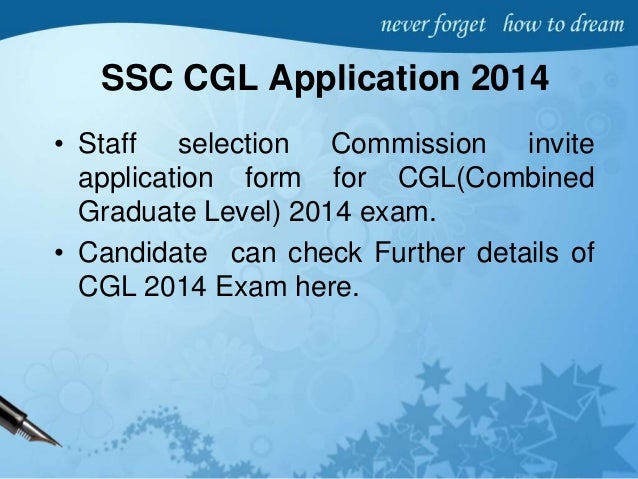 never forget how to dream

SSC CGL Application 2014

• Staff selection Commission invite application form for CGL(Combined Graduate Level) 2014 exam.
• Candidate can check Further details of CGL 2014 Exam here.